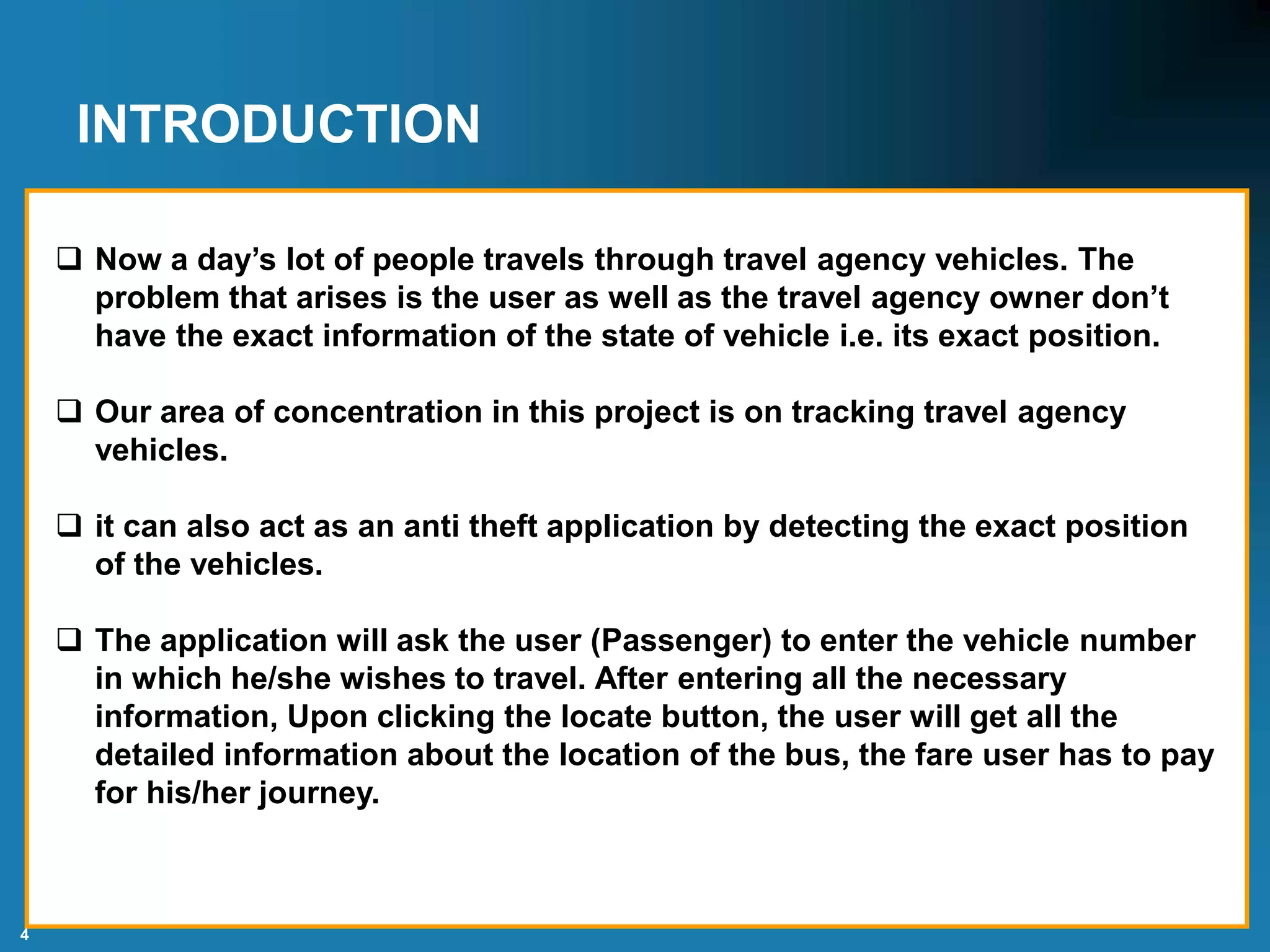 INTRODUCTION

❑ Now a day’s lot of people travels through travel agency vehicles. The problem that arises is the user as well as the travel agency owner don’t have the exact information of the state of vehicle i.e. its exact position.

❑ Our area of concentration in this project is on tracking travel agency vehicles.

❑ it can also act as an anti theft application by detecting the exact position of the vehicles.

❑ The application will ask the user (Passenger) to enter the vehicle number in which he/she wishes to travel. After entering all the necessary information, Upon clicking the locate button, the user will get all the detailed information about the location of the bus, the fare user has to pay for his/her journey.

4